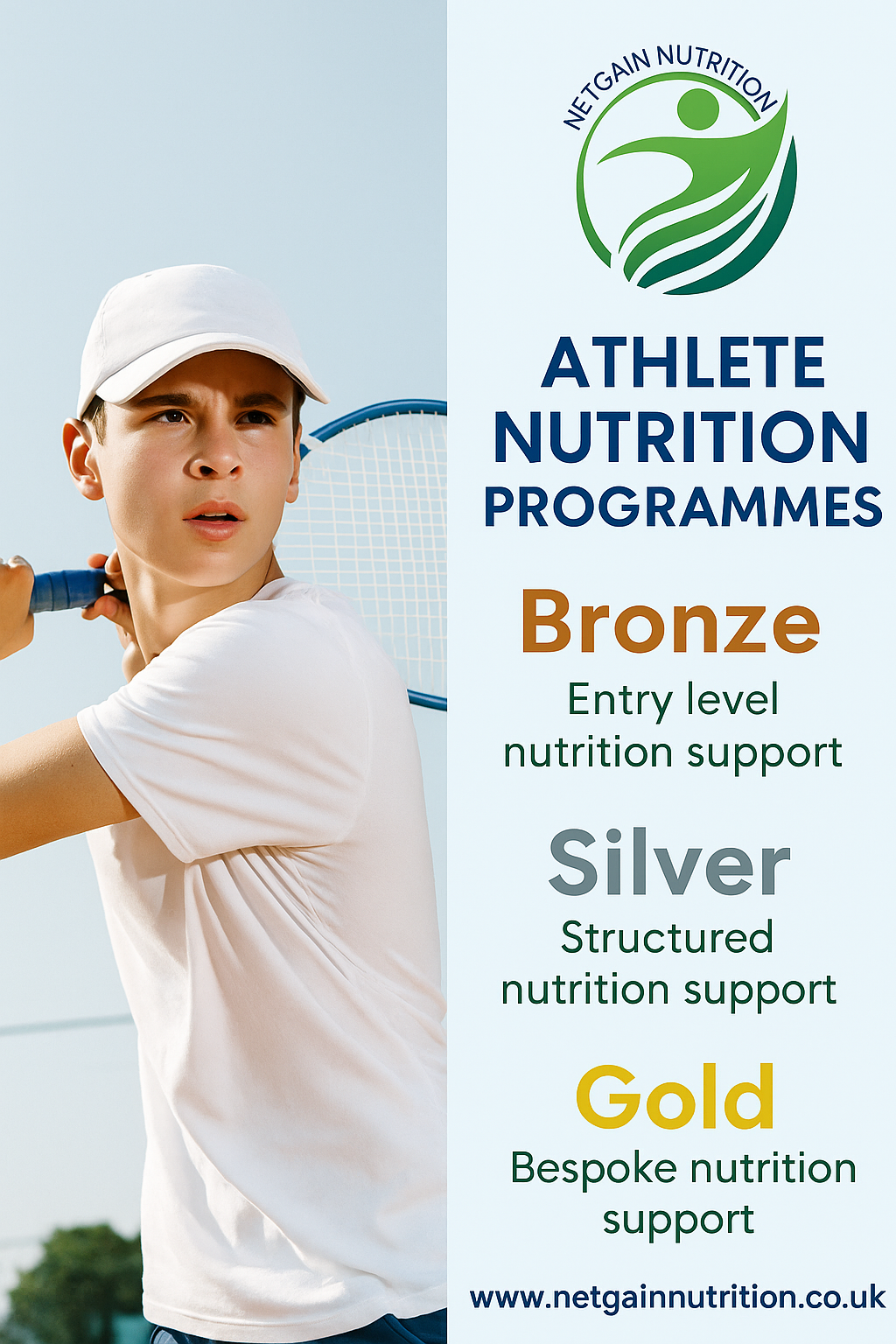 NETGAIN NUTRITION

ATHLETE NUTRITION PROGRAMMES

Bronze
Entry level nutrition support

Silver
Structured nutrition support

Gold
Bespoke nutrition support

www.netgainnutrition.co.uk